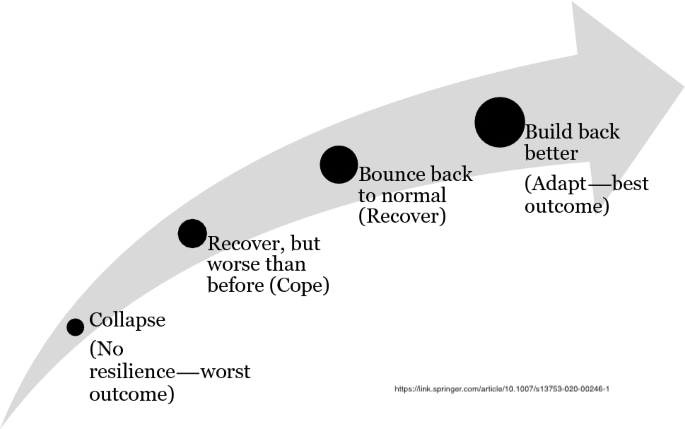 Collapse

(No resilience—worst outcome)

Recover, but worse than before (Cope)

Bounce back to normal (Recover)

Build back better

(Adapt—best outcome)

https://link.springer.com/article/10.1007/s13753-020-00246-1